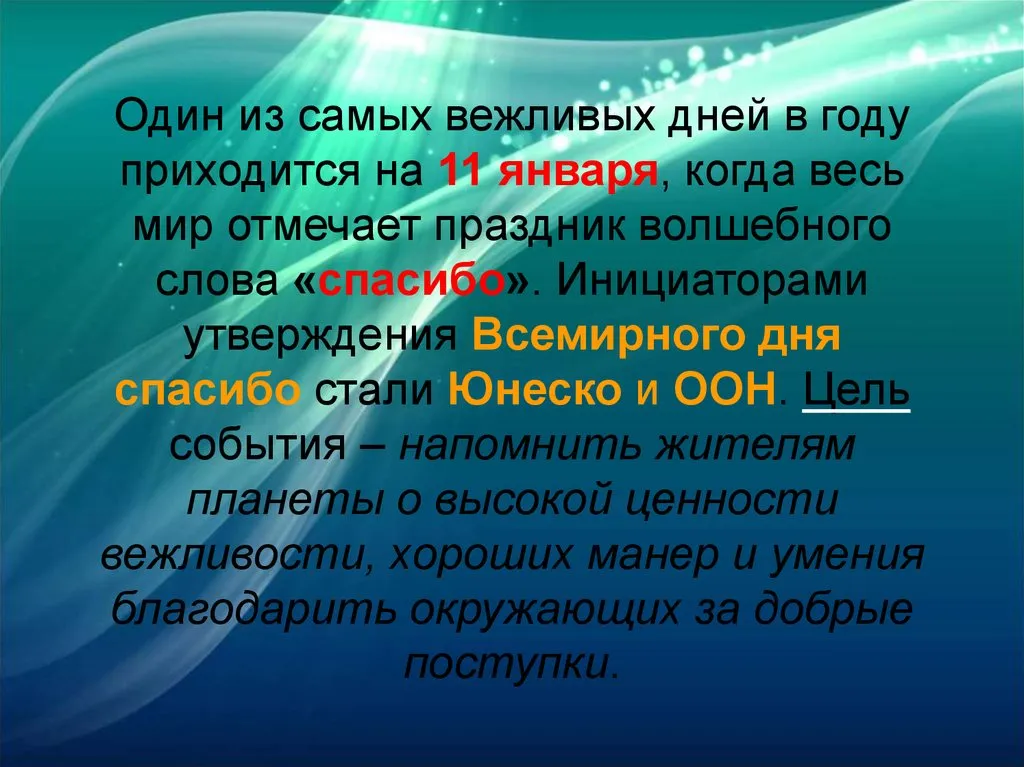 Один из самых вежливых дней в году приходится на 11 января, когда весь мир отмечает праздник волшебного слова «спасибо». Инициаторами утверждения Всемирного дня спасибо стали Юнеско и ООН. Цель события – напомнить жителям планеты о высокой ценности вежливости, хороших манер и умения благодарить окружающих за добрые поступки.